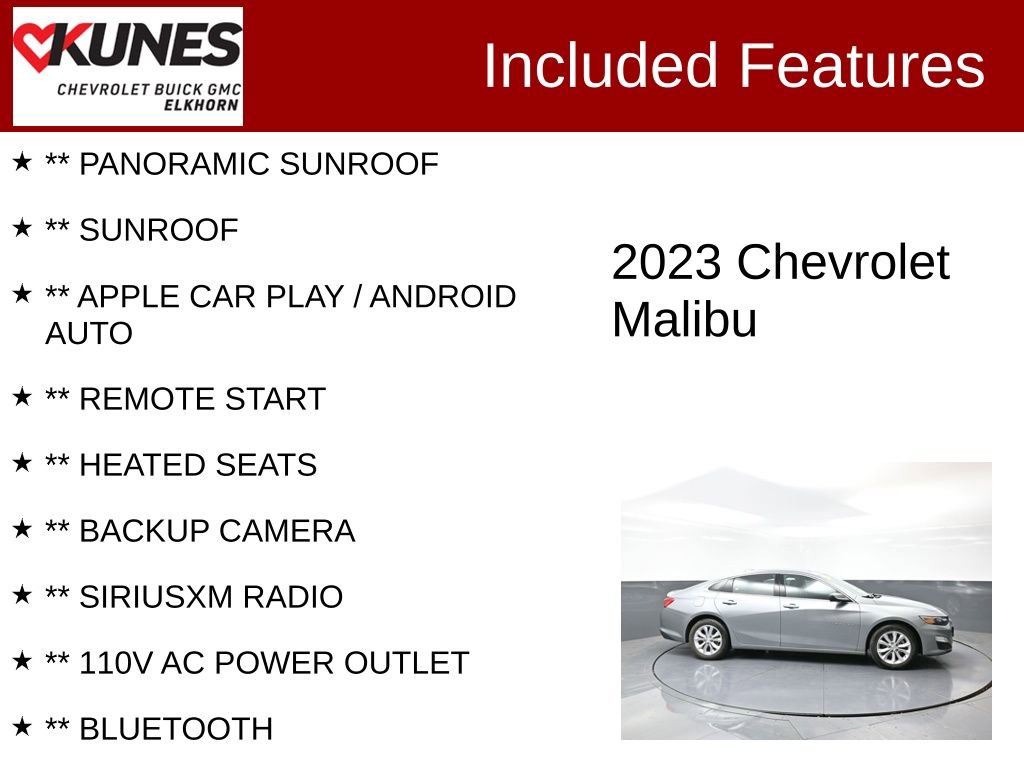 KUNES
CHEVROLET BUICK GMC
ELKHORN

Included Features

★ ** PANORAMIC SUNROOF

★ ** SUNROOF

★ ** APPLE CAR PLAY / ANDROID AUTO

★ ** REMOTE START

★ ** HEATED SEATS

★ ** BACKUP CAMERA

★ ** SIRIUSXM RADIO

★ ** 110V AC POWER OUTLET

★ ** BLUETOOTH

2023 Chevrolet Malibu